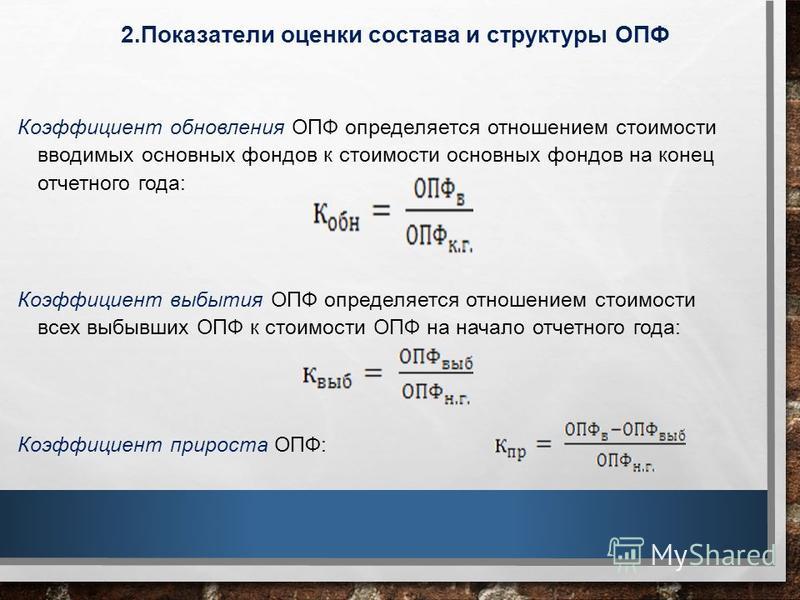 2.Показатели оценки состава и структуры ОПФ

Коэффициент обновления ОПФ определяется отношением стоимости вводимых основных фондов к стоимости основных фондов на конец отчетного года:

$К_{обн} = \frac{ОПФ_{в}}{ОПФ_{к.г.}}$

Коэффициент выбытия ОПФ определяется отношением стоимости всех выбывших ОПФ к стоимости ОПФ на начало отчетного года:

$К_{выб} = \frac{ОПФ_{выб}}{ОПФ_{н.г.}}$

Коэффициент прироста ОПФ:

$К_{пр} = \frac{ОПФ_{в} - ОПФ_{выб}}{ОПФ_{н.г.}}$

MyShared